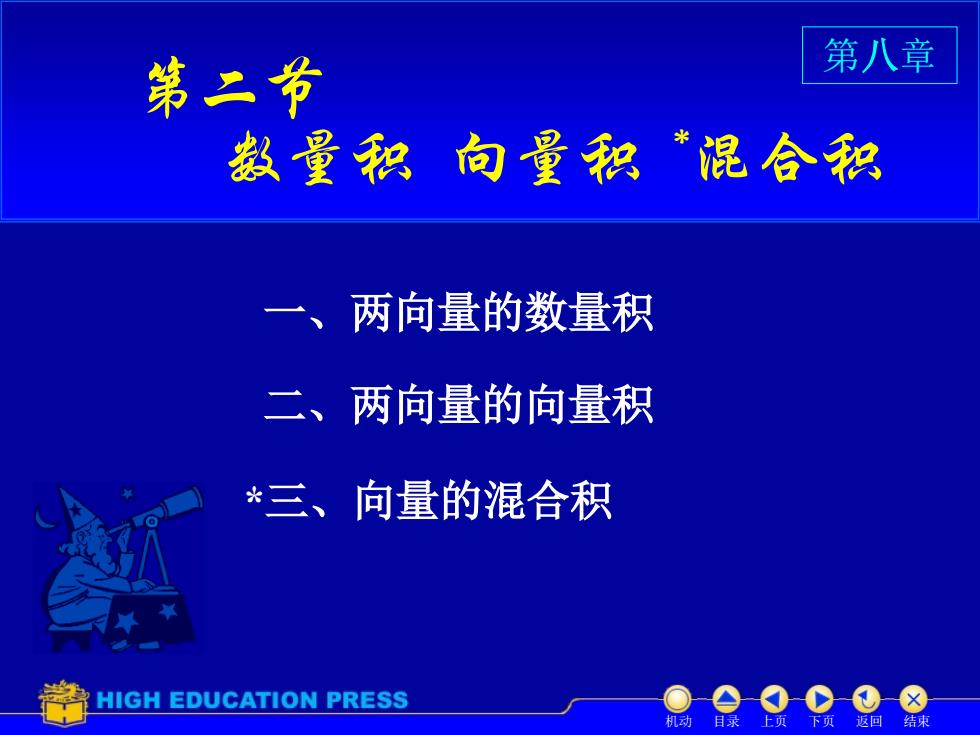 第八章

第二节
数量积 向量积 *混合积

一、两向量的数量积

二、两向量的向量积

*三、向量的混合积

HIGH EDUCATION PRESS

机动 目录 上页 下页 返回 结束